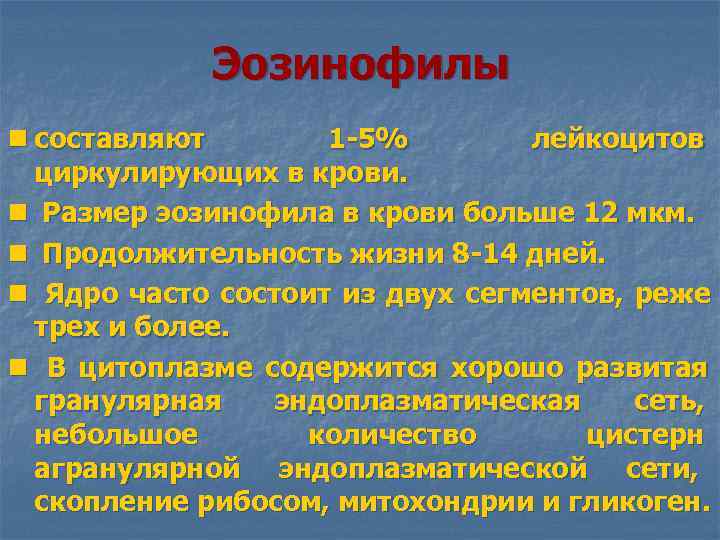 Эозинофилы

составляют 1-5% лейкоцитов циркулирующих в крови.

Размер эозинофила в крови больше 12 мкм.

Продолжительность жизни 8-14 дней.

Ядро часто состоит из двух сегментов, реже трех и более.

В цитоплазме содержится хорошо развитая гранулярная эндоплазматическая сеть, небольшое количество цистерн агранулярной эндоплазматической сети, скопление рибосом, митохондрии и гликоген.